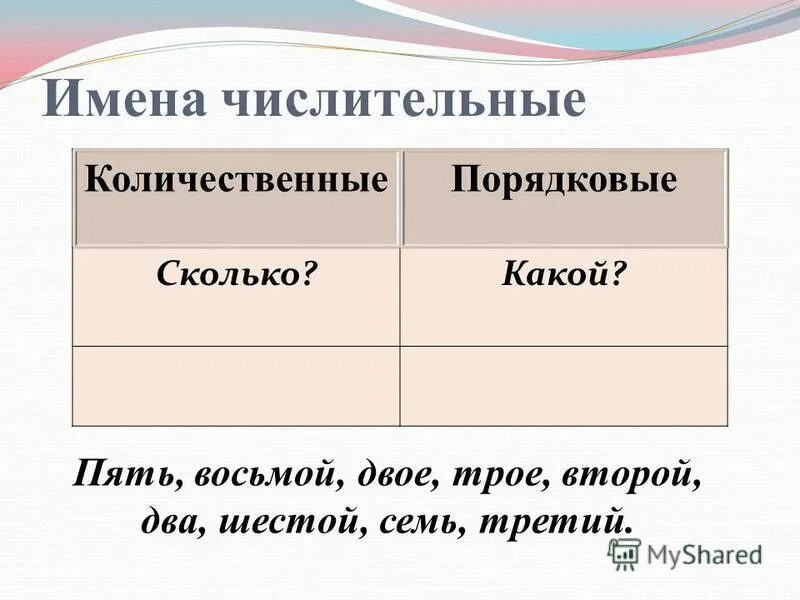 Имена числительные

| Количественные | Порядковые |
|---|---|
| Сколько? | Какой? |
| | |

Пять, восьмой, двое, трое, второй, два, шестой, семь, третий.

MyShared